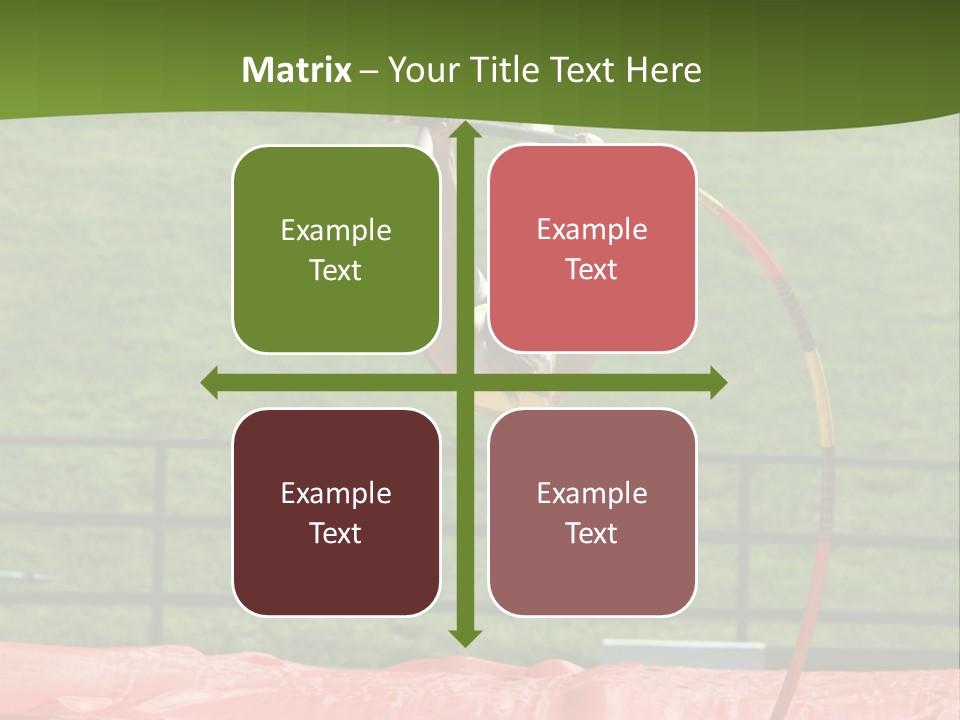 Matrix – Your Title Text Here

Example Text

Example Text

Example Text

Example Text